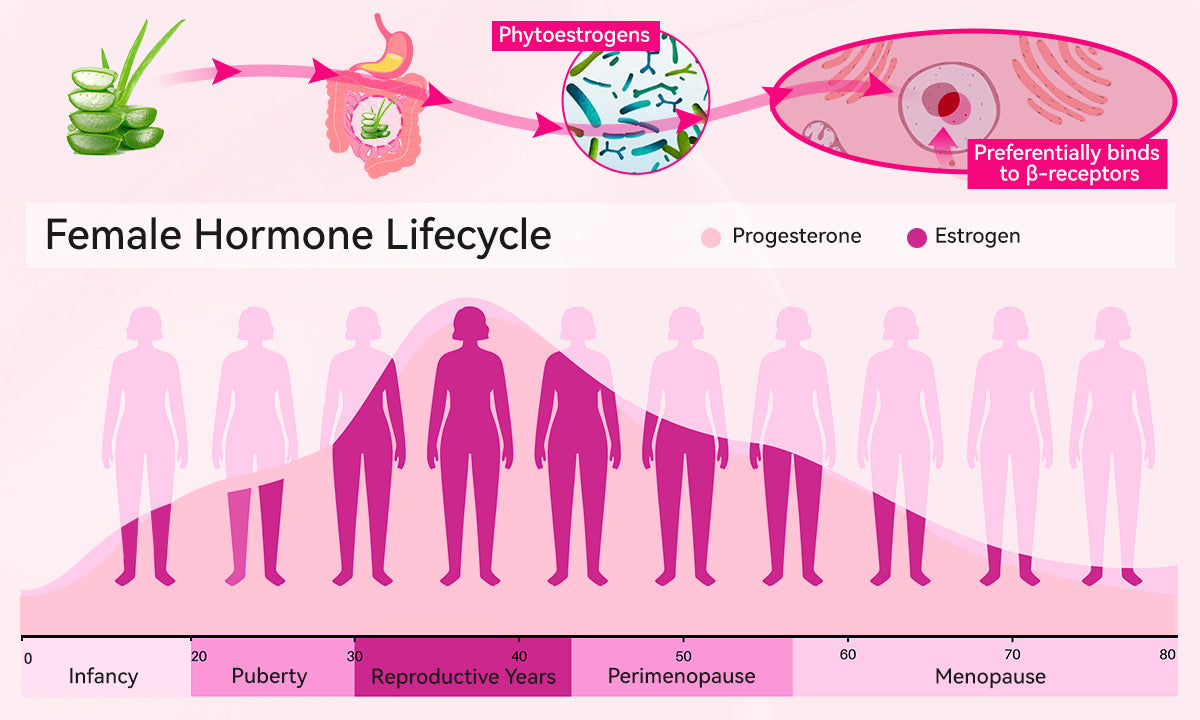 Phytoestrogens

Preferentially binds to β-receptors

Female Hormone Lifecycle

Progesterone

Estrogen

0
20
30
40
50
60
70
80

Infancy
Puberty
Reproductive Years
Perimenopause
Menopause